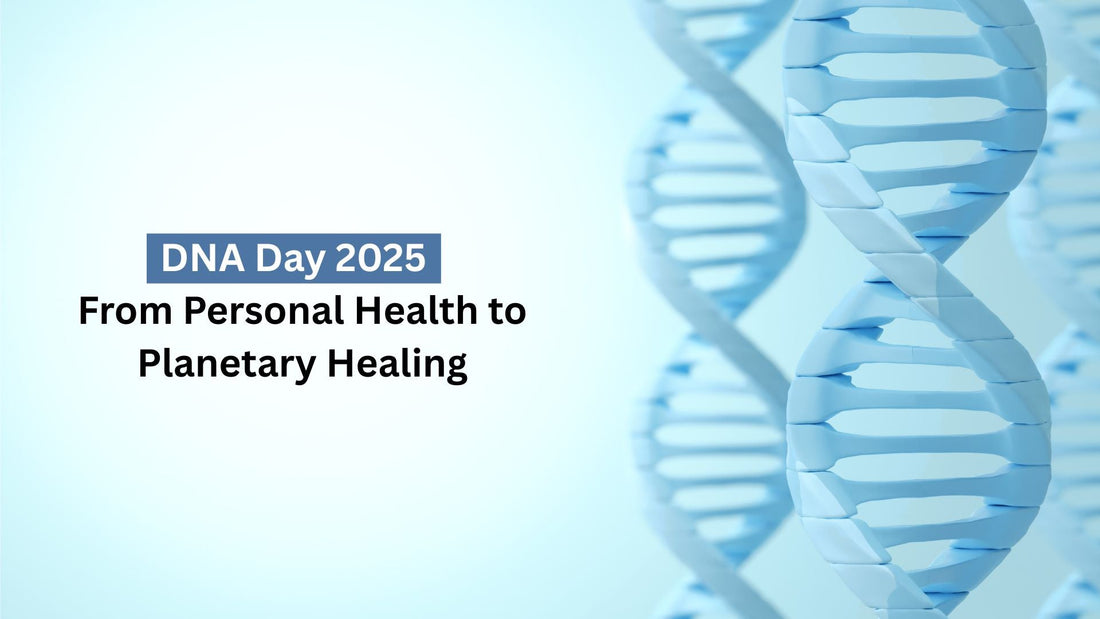 DNA Day 2025
From Personal Health to Planetary Healing